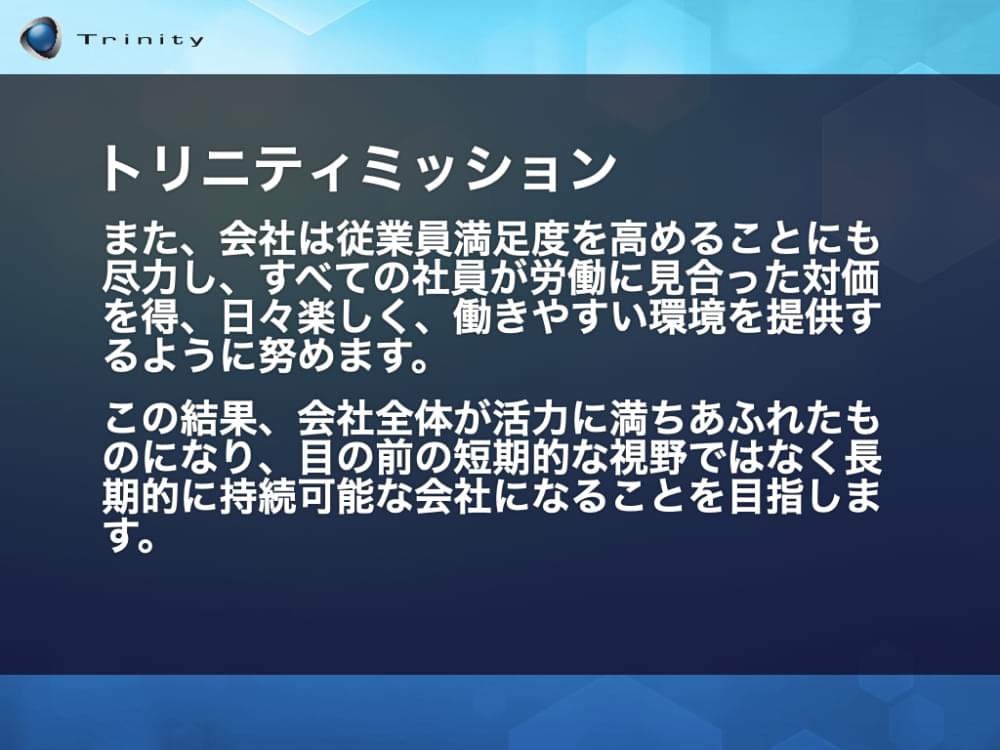 Trinity

トリニティミッション

また、会社は従業員満足度を高めることにも尽力し、すべての社員が労働に見合った対価を得、日々楽しく、働きやすい環境を提供するように努めます。

この結果、会社全体が活力に満ちあふれたものになり、目の前の短期的な視野ではなく長期的に持続可能な会社になることを目指します。